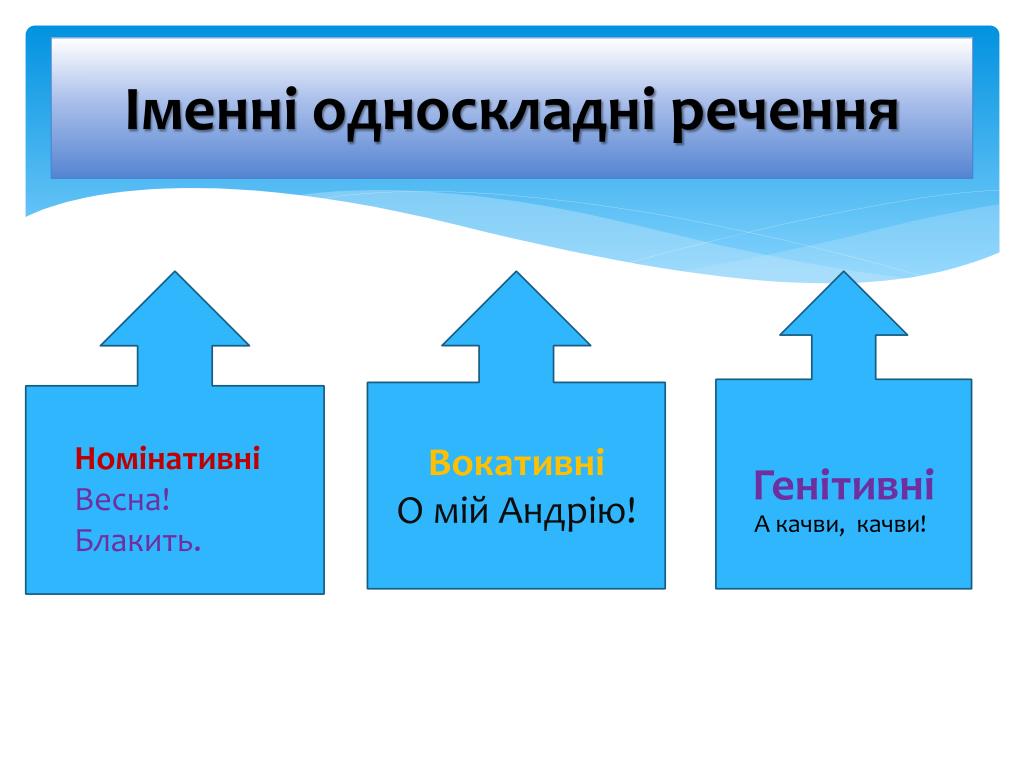 Іменні односкладні речення

Номінативні
Весна!
Блакить.

Вокативні
О мій Андрію!

Генітивні
А качви, качви!